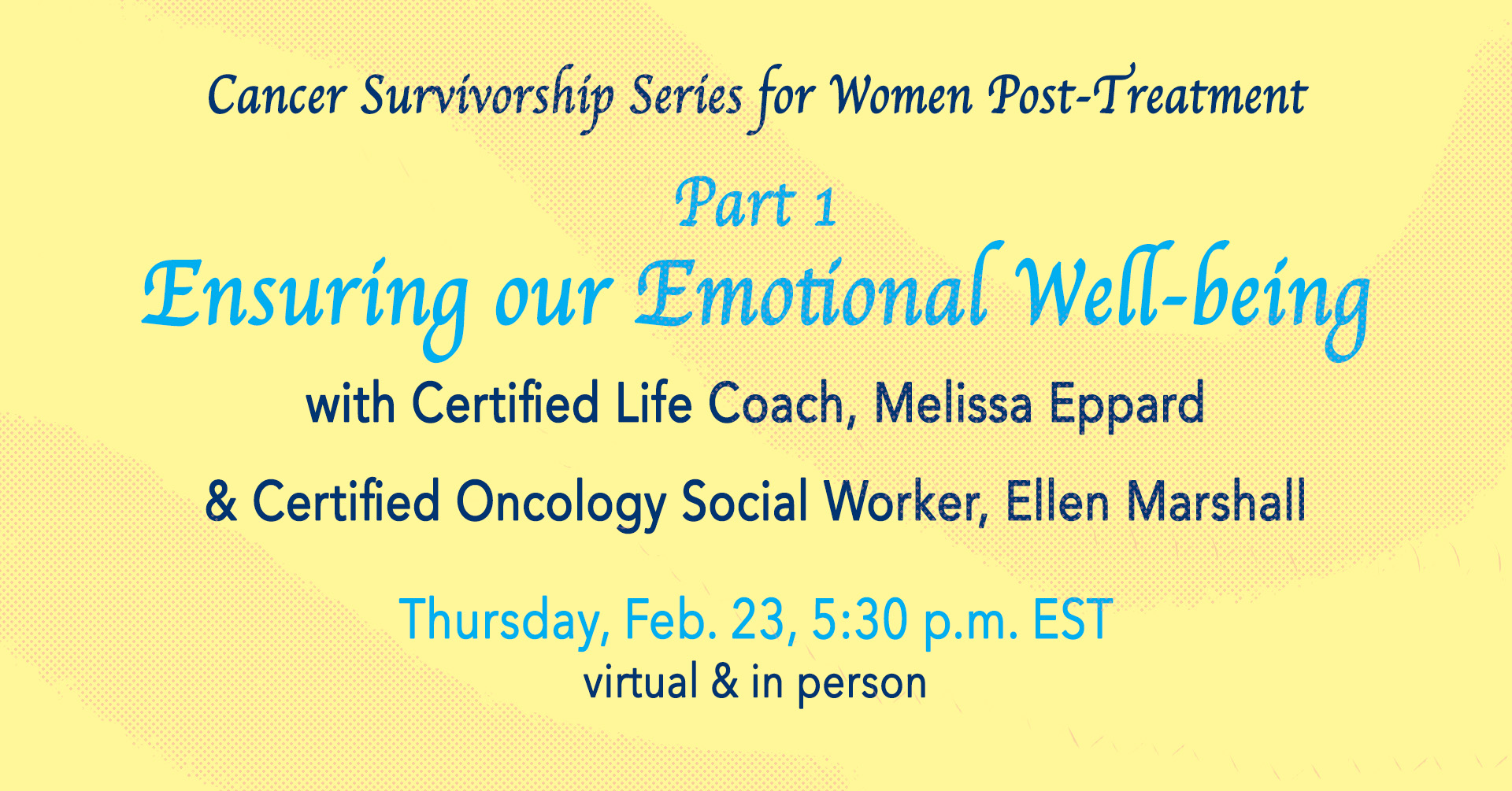 Cancer Survivorship Series for Women Post-Treatment

Part 1

Ensuring our Emotional Well-being

with Certified Life Coach, Melissa Eppard

& Certified Oncology Social Worker, Ellen Marshall

Thursday, Feb. 23, 5:30 p.m. EST
virtual & in person